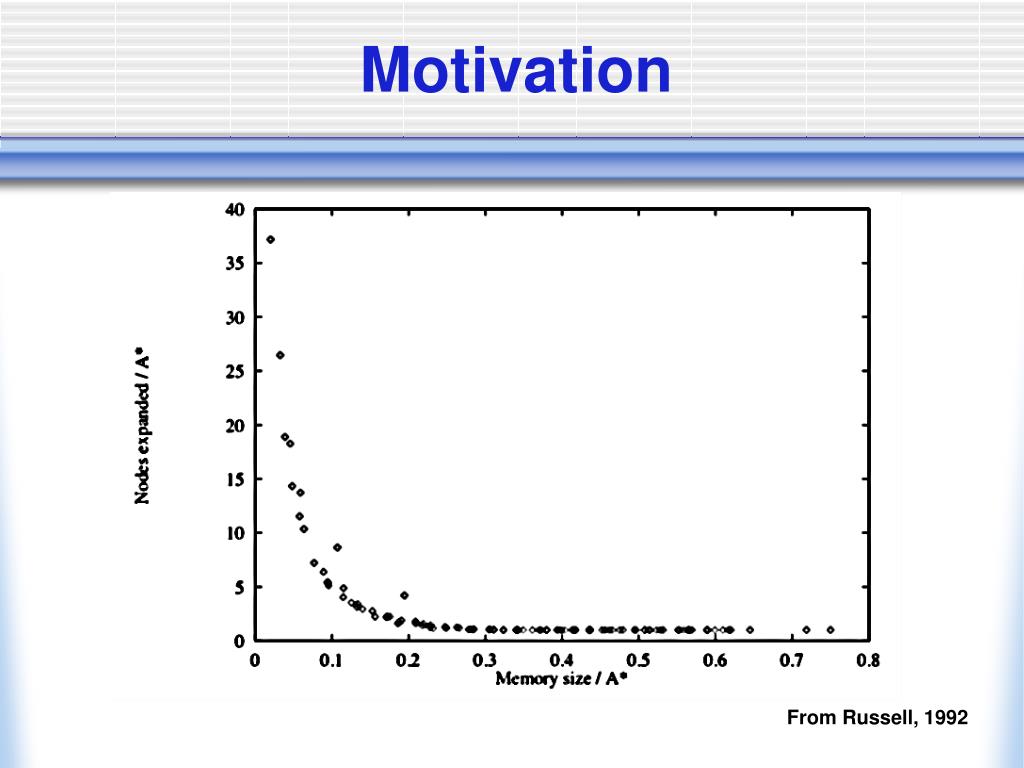 Motivation

Nodes expanded / A*

40
35
30
25
20
15
10
5
0

0 0.1 0.2 0.3 0.4 0.5 0.6 0.7 0.8

Memory size / A*

From Russell, 1992